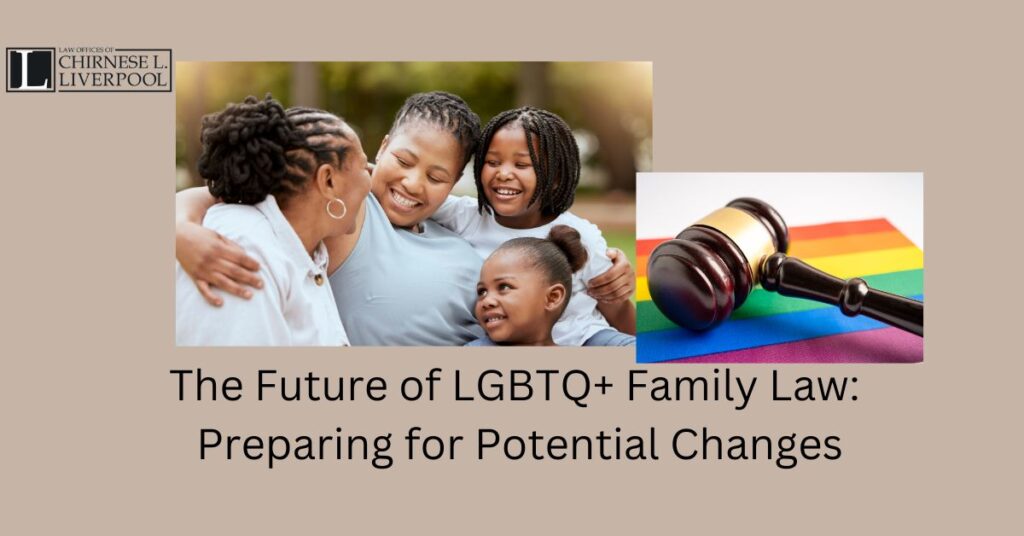 L LAW OFFICES OF CHIRNESE L. LIVERPOOL

The Future of LGBTQ+ Family Law: Preparing for Potential Changes